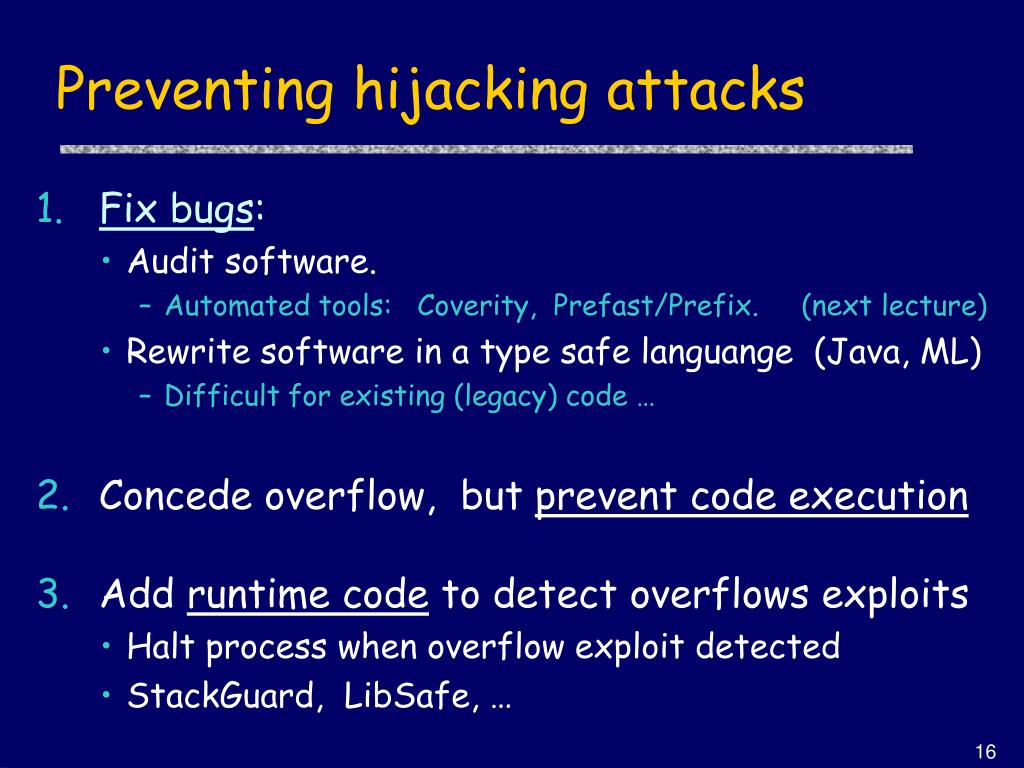 Preventing hijacking attacks

1. Fix bugs:
• Audit software.
– Automated tools: Coverity, Prefast/Prefix. (next lecture)
• Rewrite software in a type safe languange (Java, ML)
– Difficult for existing (legacy) code …

2. Concede overflow, but prevent code execution

3. Add runtime code to detect overflows exploits
• Halt process when overflow exploit detected
• StackGuard, LibSafe, …

16